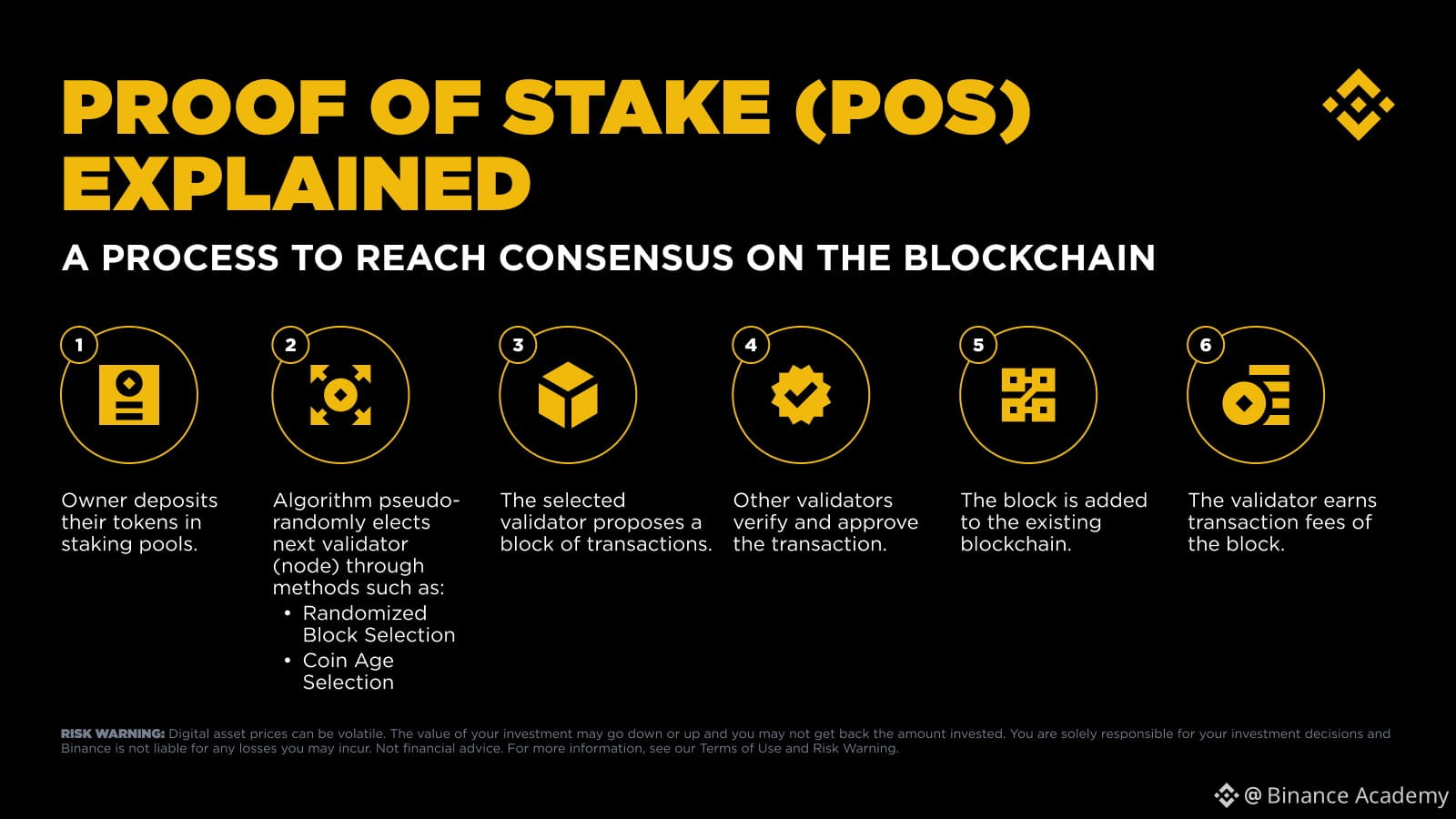 PROOF OF STAKE (POS) EXPLAINED

A PROCESS TO REACH CONSENSUS ON THE BLOCKCHAIN

1

Owner deposits their tokens in staking pools.

2

Algorithm pseudo-randomly elects next validator (node) through methods such as:
• Randomized Block Selection
• Coin Age Selection

3

The selected validator proposes a block of transactions.

4

Other validators verify and approve the transaction.

5

The block is added to the existing blockchain.

6

The validator earns transaction fees of the block.

RISK WARNING: Digital asset prices can be volatile. The value of your investment may go down or up and you may not get back the amount invested. You are solely responsible for your investment decisions and Binance is not liable for any losses you may incur. Not financial advice. For more information, see our Terms of Use and Risk Warning.

@ Binance Academy